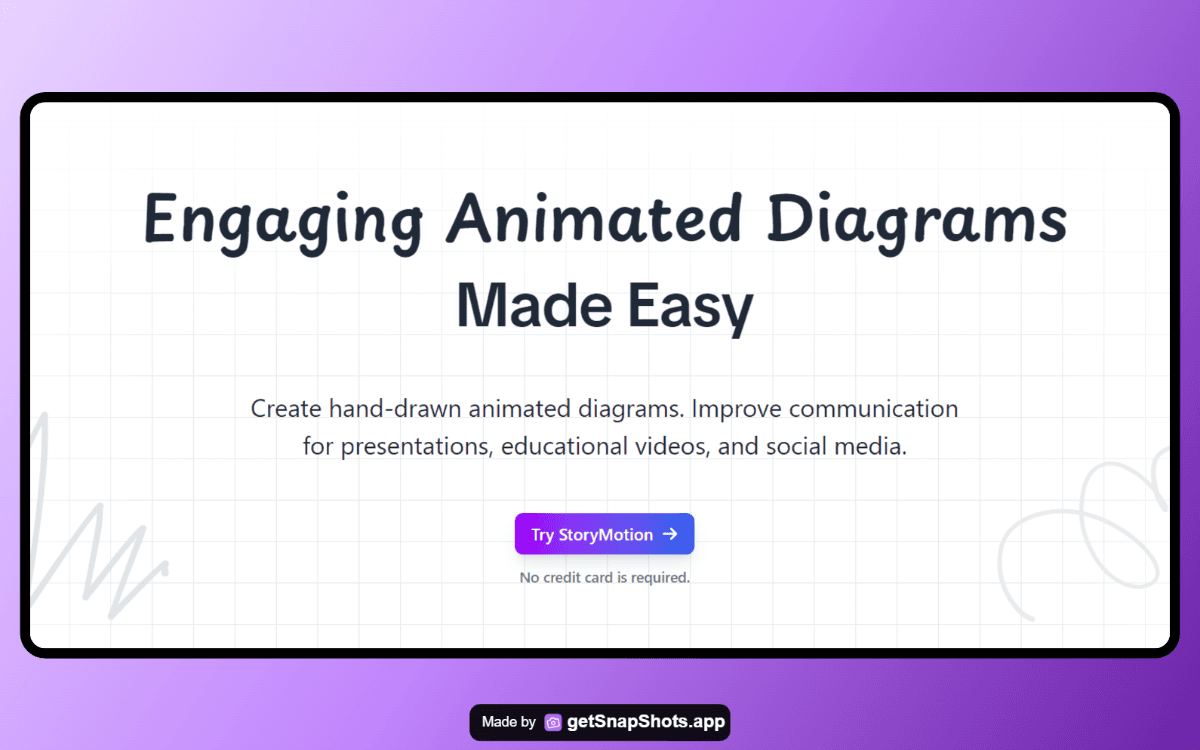 Engaging Animated Diagrams
Made Easy

Create hand-drawn animated diagrams. Improve communication for presentations, educational videos, and social media.

Try StoryMotion →

No credit card is required.

Made by getSnapShots.app